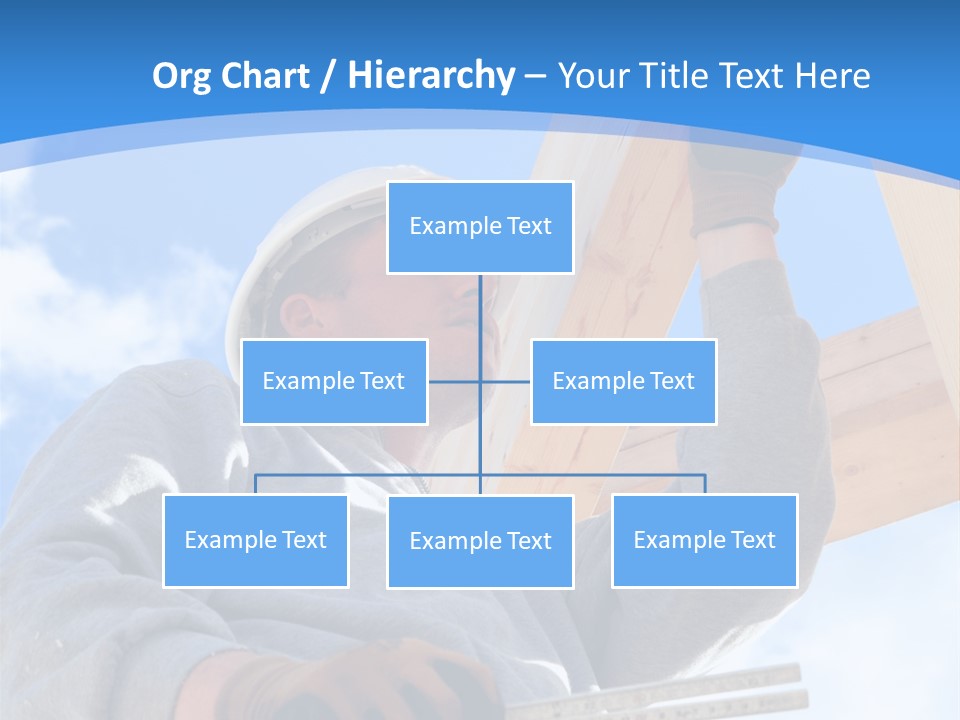 Org Chart / Hierarchy – Your Title Text Here

Example Text

Example Text

Example Text

Example Text

Example Text

Example Text